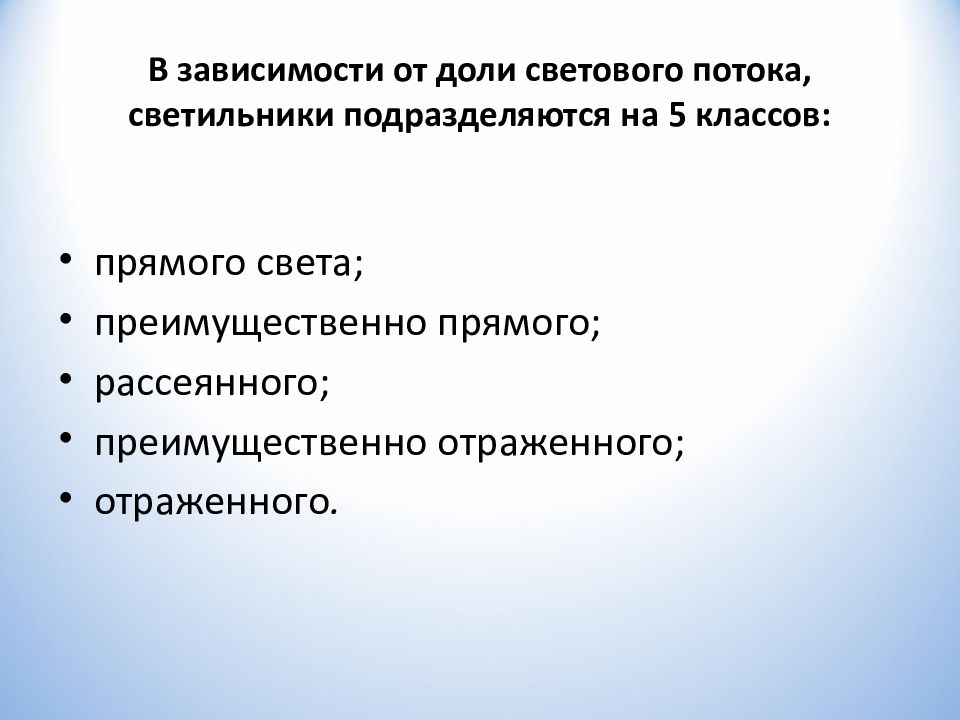 В зависимости от доли светового потока, светильники подразделяются на 5 классов:

• прямого света;
• преимущественно прямого;
• рассеянного;
• преимущественно отраженного;
• отраженного.